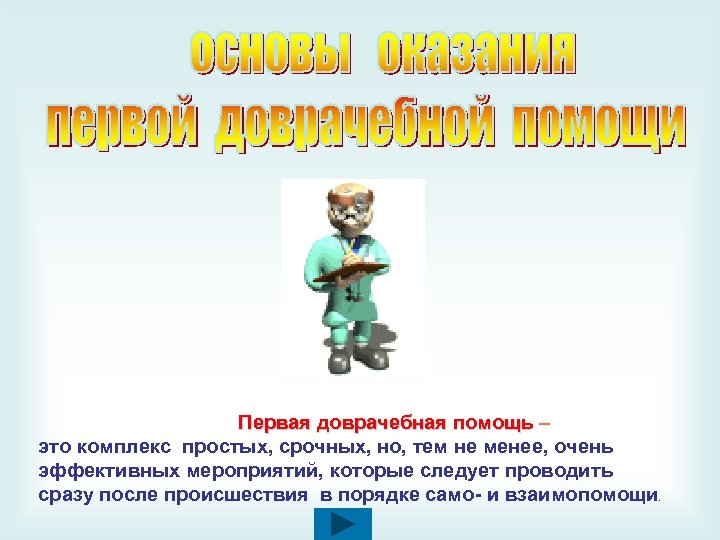 основы оказания первой доврачебной помощи

Первая доврачебная помощь – это комплекс простых, срочных, но, тем не менее, очень эффективных мероприятий, которые следует проводить сразу после происшествия в порядке само- и взаимопомощи.